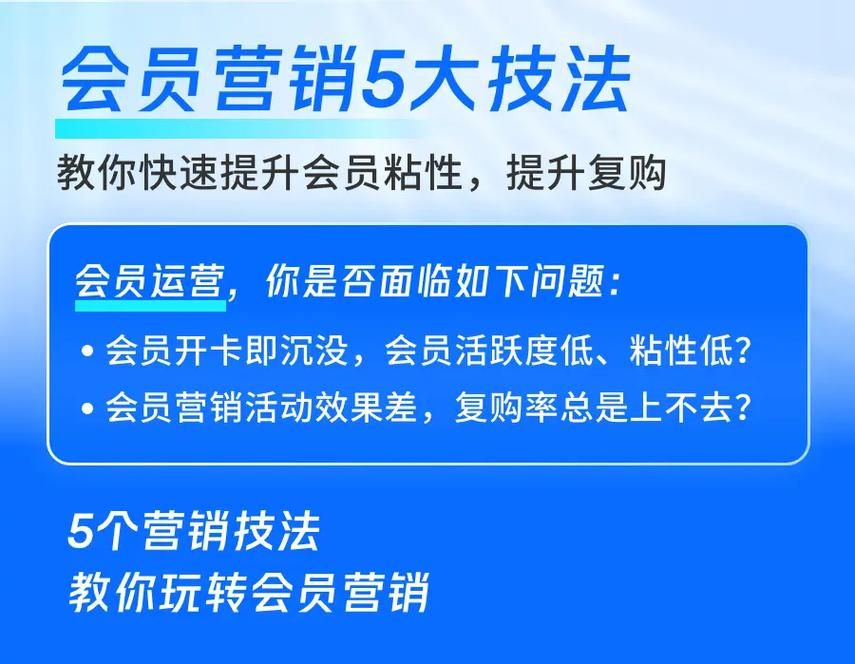 会员营销5大技法

教你快速提升会员粘性，提升复购

会员运营，你是否面临如下问题：

• 会员开卡即沉没，会员活跃度低、粘性低？
• 会员营销活动效果差，复购率总是上不去？

5个营销技法
教你玩转会员营销